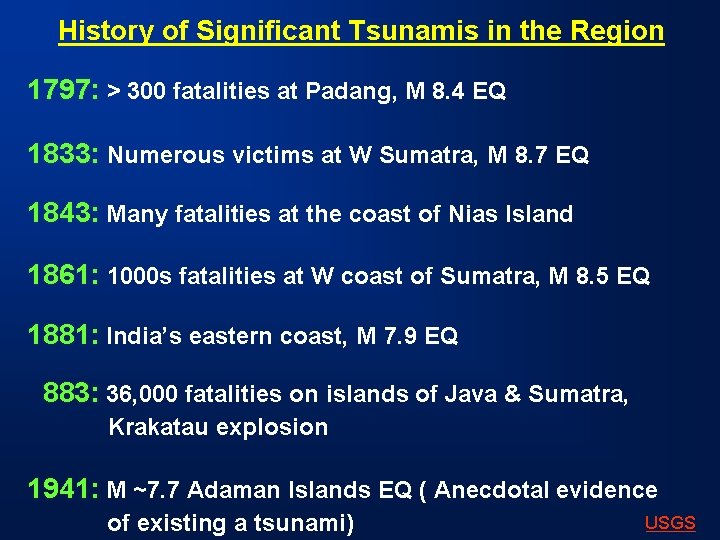 History of Significant Tsunamis in the Region

1797: > 300 fatalities at Padang, M 8.4 EQ

1833: Numerous victims at W Sumatra, M 8.7 EQ

1843: Many fatalities at the coast of Nias Island

1861: 1000s fatalities at W coast of Sumatra, M 8.5 EQ

1881: India's eastern coast, M 7.9 EQ

883: 36,000 fatalities on islands of Java & Sumatra, Krakatau explosion

1941: M ~7.7 Adaman Islands EQ ( Anecdotal evidence of existing a tsunami)

USGS